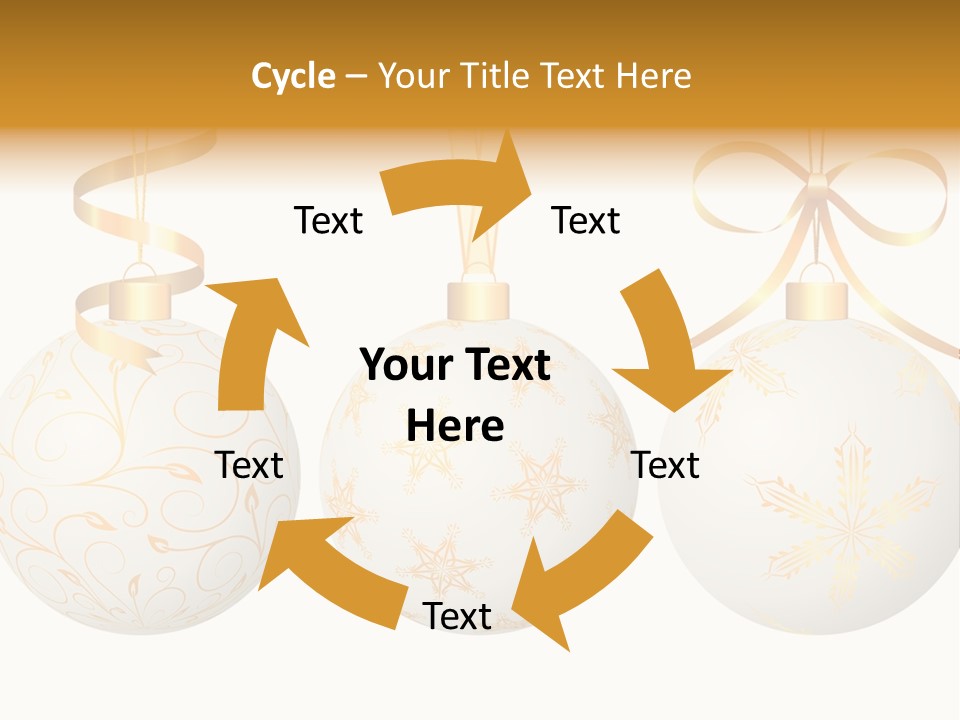 Cycle – Your Title Text Here

Text

Text

Your Text Here

Text

Text

Text